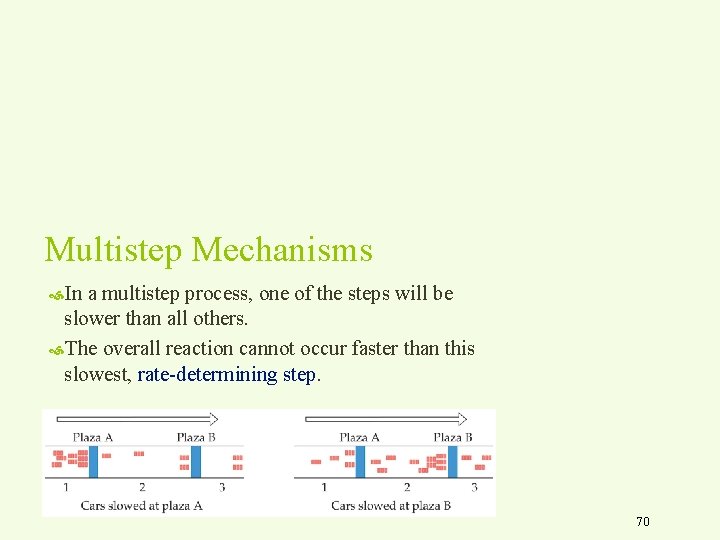 Multistep Mechanisms

In a multistep process, one of the steps will be slower than all others.

The overall reaction cannot occur faster than this slowest, rate-determining step.

Plaza A

Plaza B

1

2

3

Cars slowed at plaza A

Plaza A

Plaza B

1

2

3

Cars slowed at plaza B

70